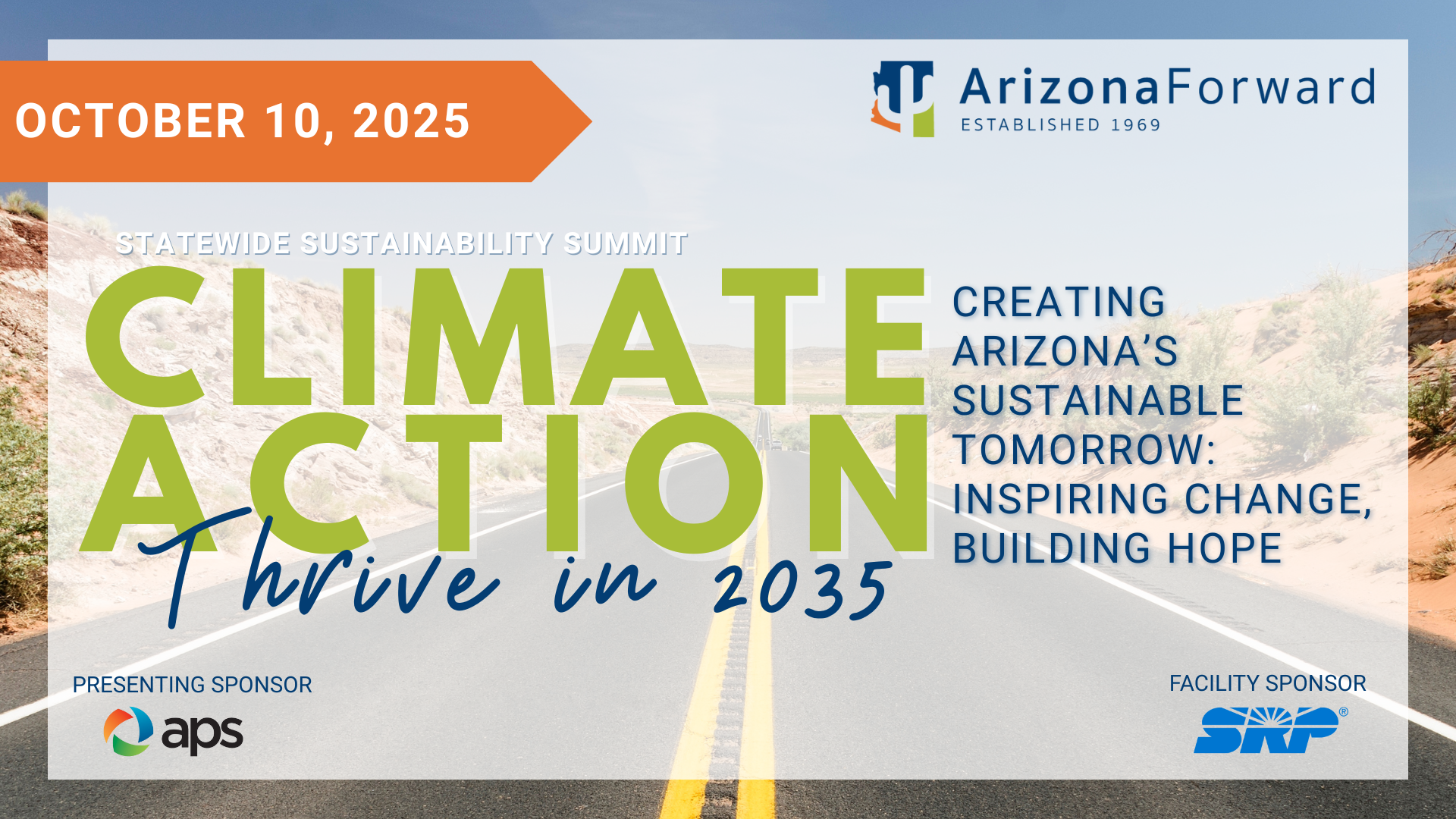 OCTOBER 10, 2025

ArizonaForward
ESTABLISHED 1969

STATEWIDE SUSTAINABILITY SUMMIT

CLIMATE ACTION

Thrive in 2035

CREATING ARIZONA'S SUSTAINABLE TOMORROW: INSPIRING CHANGE, BUILDING HOPE

PRESENTING SPONSOR
aps

FACILITY SPONSOR
SRP®